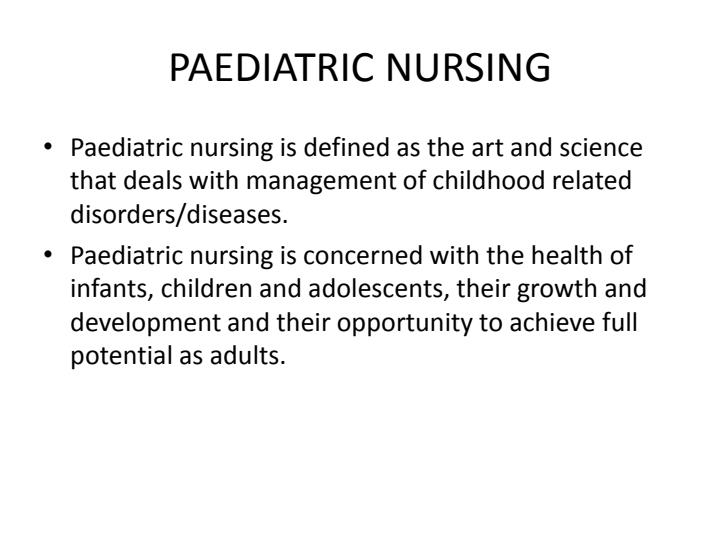 PAEDIATRIC NURSING

• Paediatric nursing is defined as the art and science that deals with management of childhood related disorders/diseases.

• Paediatric nursing is concerned with the health of infants, children and adolescents, their growth and development and their opportunity to achieve full potential as adults.